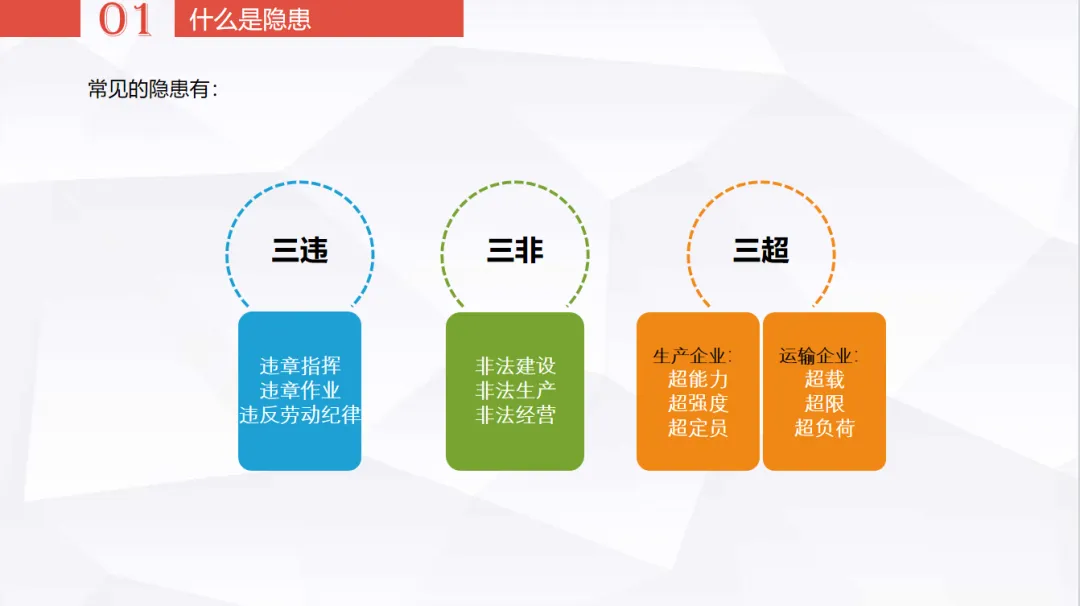 01 什么是隐患

常见的隐患有：

三违

违章指挥
违章作业
违反劳动纪律

三非

非法建设
非法生产
非法经营

三超

生产企业：
超能力
超强度
超定员

运输企业：
超载
超限
超负荷